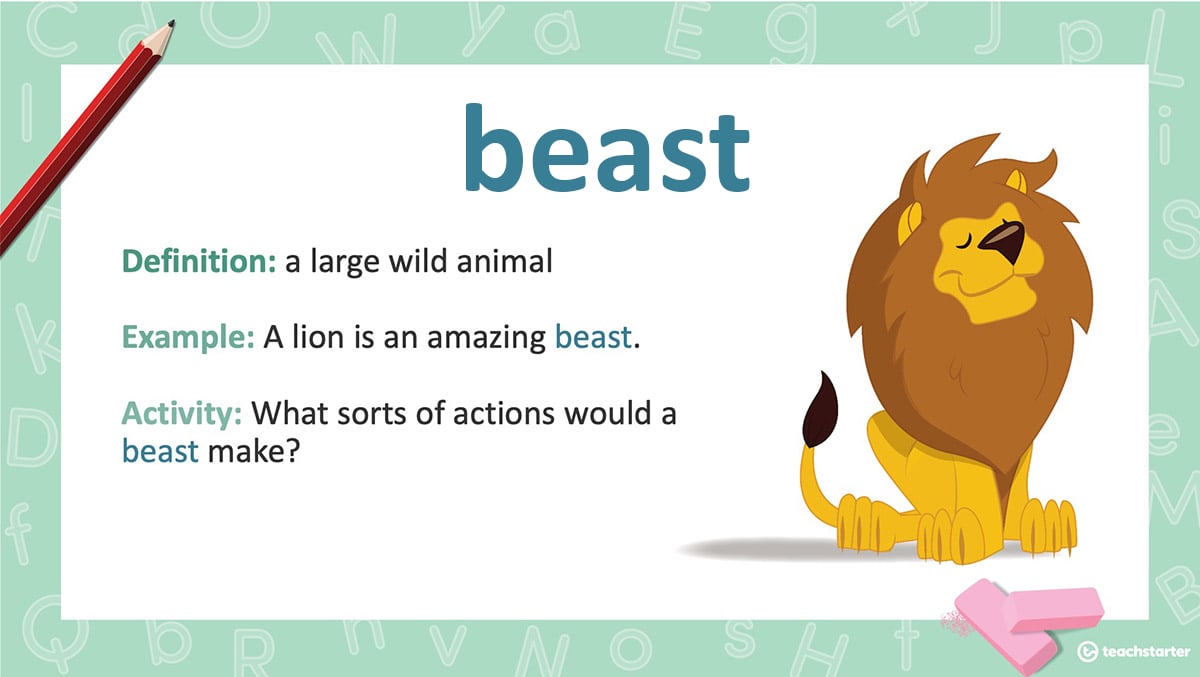 beast

Definition: a large wild animal

Example: A lion is an amazing beast.

Activity: What sorts of actions would a beast make?

teachstarter